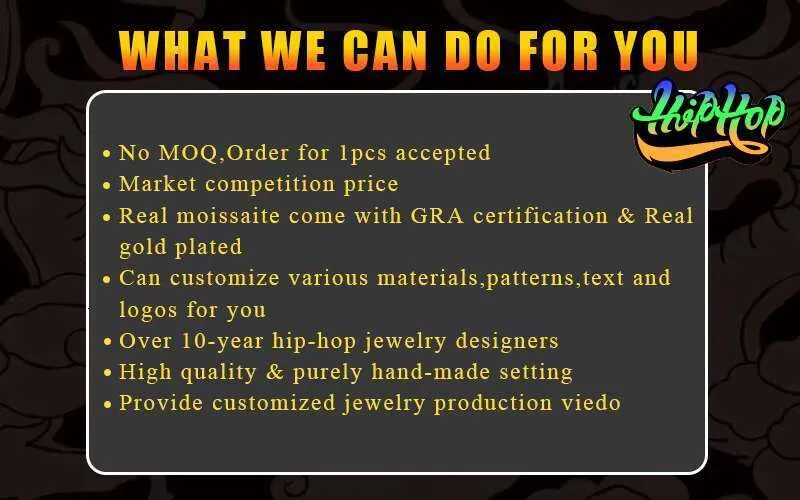 WHAT WE CAN DO FOR YOU

HipHop

• No MOQ,Order for 1pcs accepted
• Market competition price
• Real moissaite come with GRA certification & Real gold plated
• Can customize various materials,patterns,text and logos for you
• Over 10-year hip-hop jewelry designers
• High quality & purely hand-made setting
• Provide customized jewelry production viedo